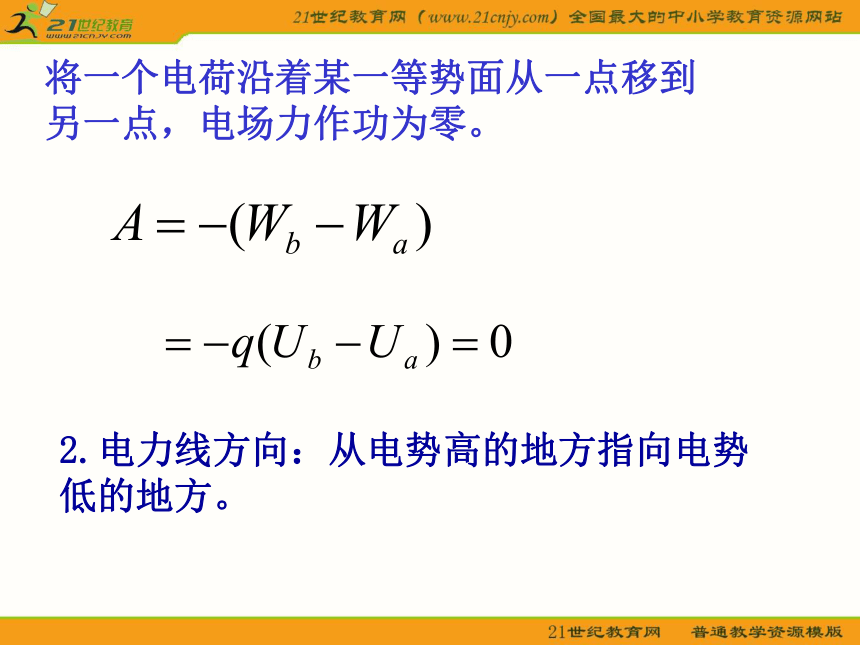 21世纪教育
www.21cnjy.com

21世纪教育网（www.21cnjy.com）全国最大的中小学教育资源网站

将一个电荷沿着某一等势面从一点移到另一点，电场力作功为零。

$A = -(W_b - W_a)$

$= -q(U_b - U_a) = 0$

2.电力线方向：从电势高的地方指向电势低的地方。

21世纪教育网　普通教学资源模版